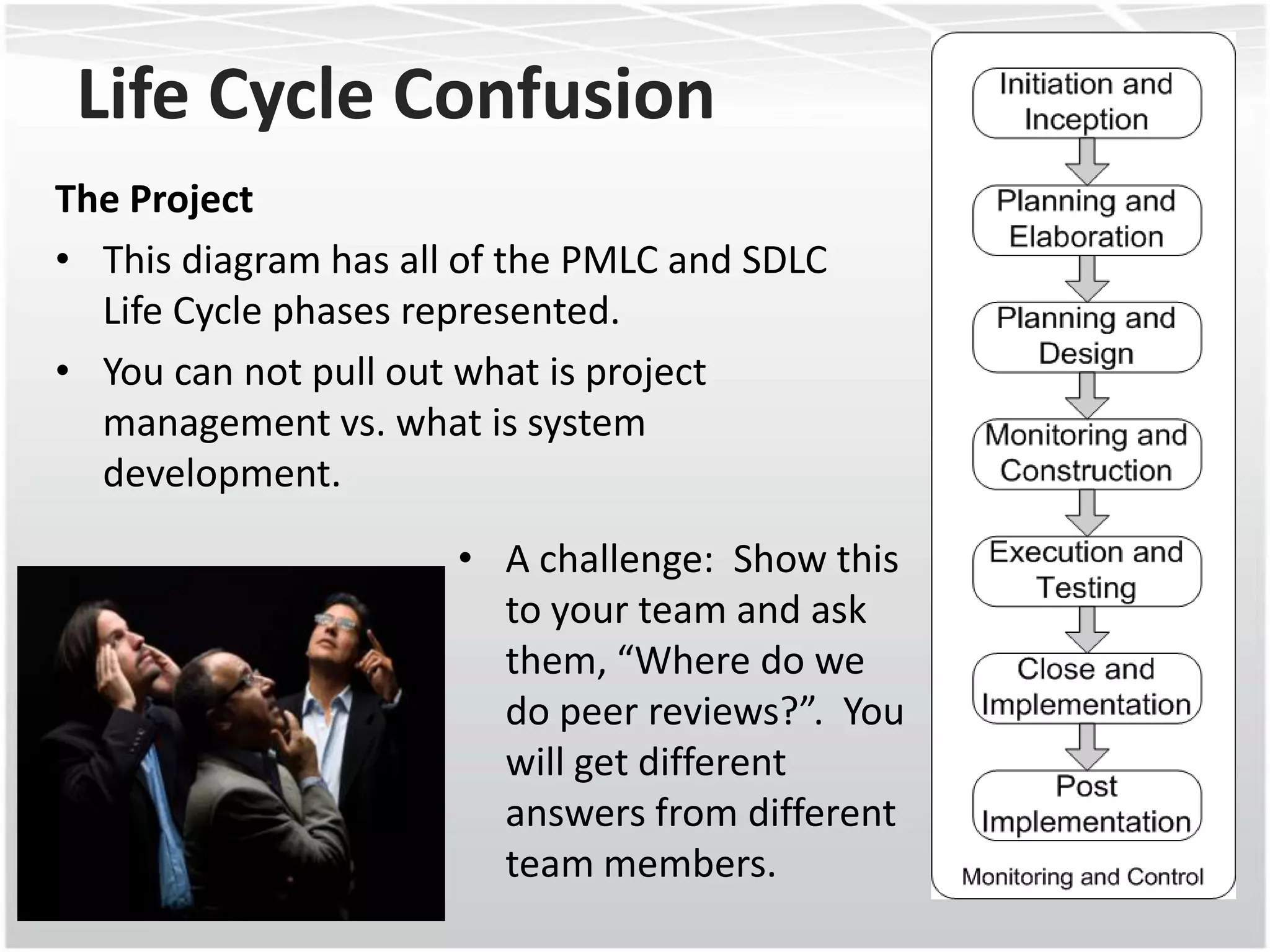 Life Cycle Confusion

The Project

• This diagram has all of the PMLC and SDLC Life Cycle phases represented.

• You can not pull out what is project management vs. what is system development.

• A challenge: Show this to your team and ask them, “Where do we do peer reviews?”. You will get different answers from different team members.

Initiation and Inception

Planning and Elaboration

Planning and Design

Monitoring and Construction

Execution and Testing

Close and Implementation

Post Implementation

Monitoring and Control